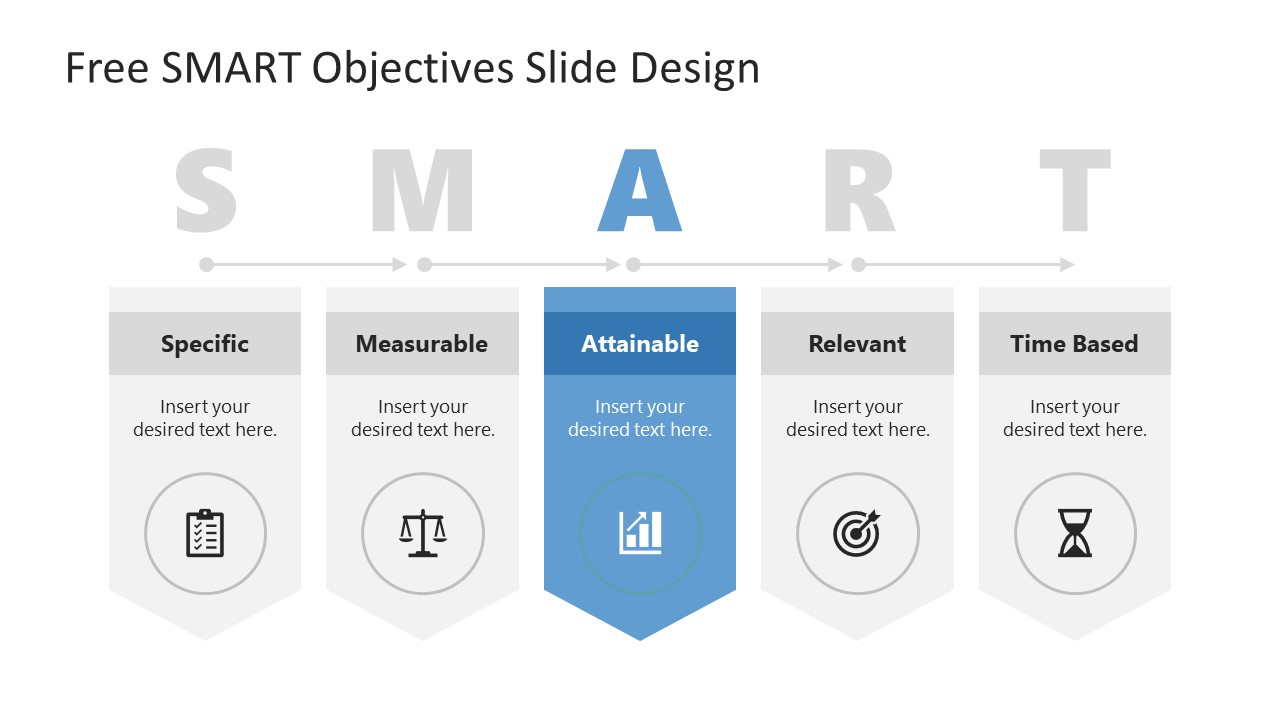 Free SMART Objectives Slide Design

S M A R T

Specific

Insert your desired text here.

Measurable

Insert your desired text here.

Attainable

Insert your desired text here.

Relevant

Insert your desired text here.

Time Based

Insert your desired text here.